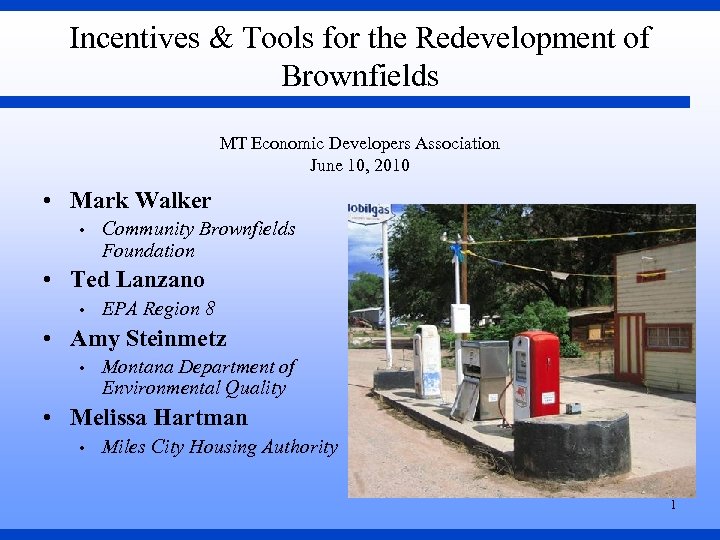 Incentives & Tools for the Redevelopment of Brownfields

MT Economic Developers Association
June 10, 2010

• Mark Walker
 • Community Brownfields Foundation
• Ted Lanzano
 • EPA Region 8
• Amy Steinmetz
 • Montana Department of Environmental Quality
• Melissa Hartman
 • Miles City Housing Authority

lobilgas

1